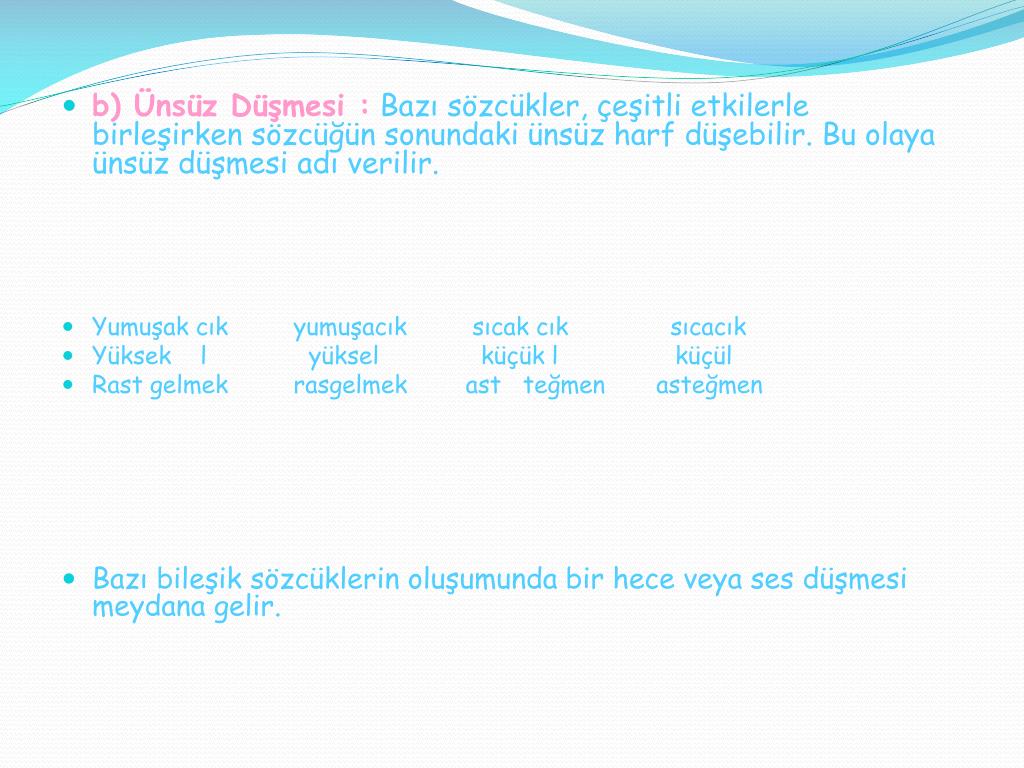 b) Ünsüz Düşmesi : Bazı sözcükler, çeşitli etkilerle birleşirken sözcüğün sonundaki ünsüz harf düşebilir. Bu olaya ünsüz düşmesi adı verilir.

Yumuşak cık yumuşacık sıcak cık sıcacık
Yüksek l yüksel küçük l küçül
Rast gelmek rasgelmek ast teğmen asteğmen

Bazı bileşik sözcüklerin oluşumunda bir hece veya ses düşmesi meydana gelir.